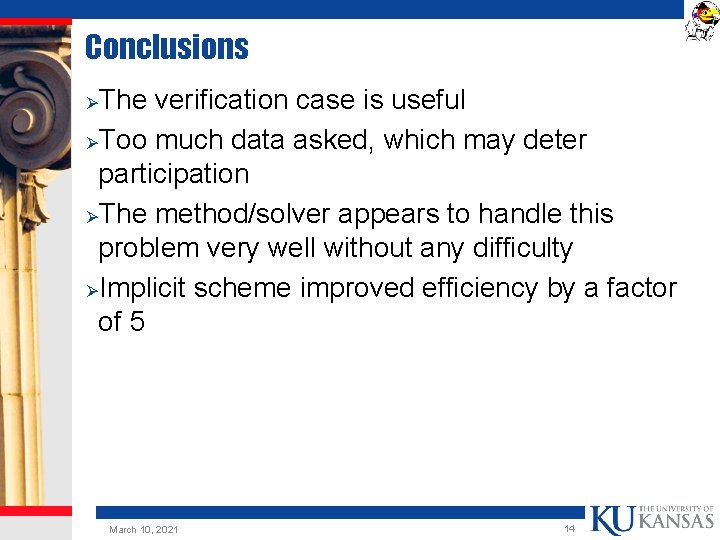 Conclusions

➢The verification case is useful

➢Too much data asked, which may deter participation

➢The method/solver appears to handle this problem very well without any difficulty

➢Implicit scheme improved efficiency by a factor of 5

March 10, 2021

14

KU THE UNIVERSITY OF KANSAS